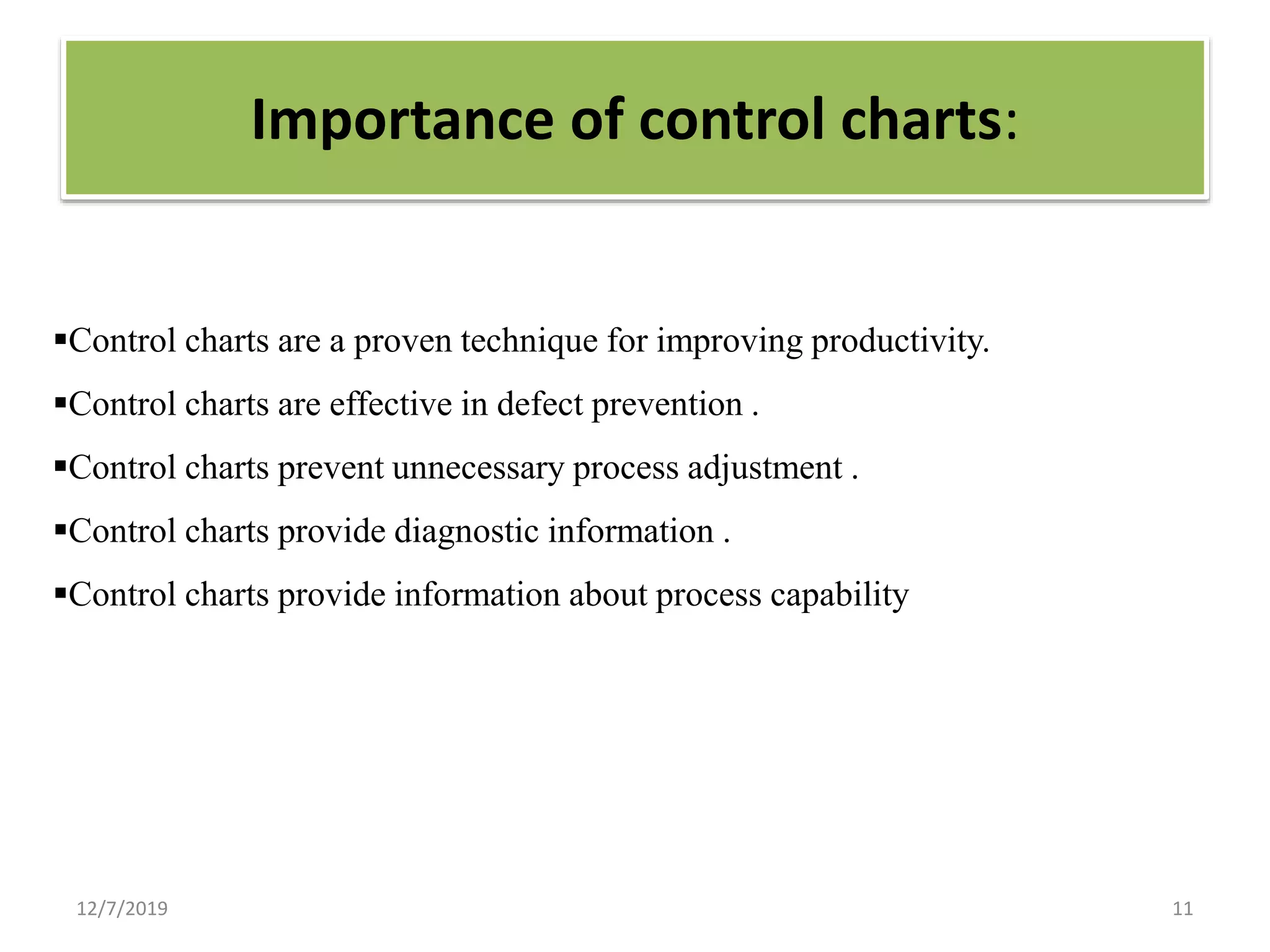 Importance of control charts:

▪Control charts are a proven technique for improving productivity.

▪Control charts are effective in defect prevention .

▪Control charts prevent unnecessary process adjustment .

▪Control charts provide diagnostic information .

▪Control charts provide information about process capability

12/7/2019

11